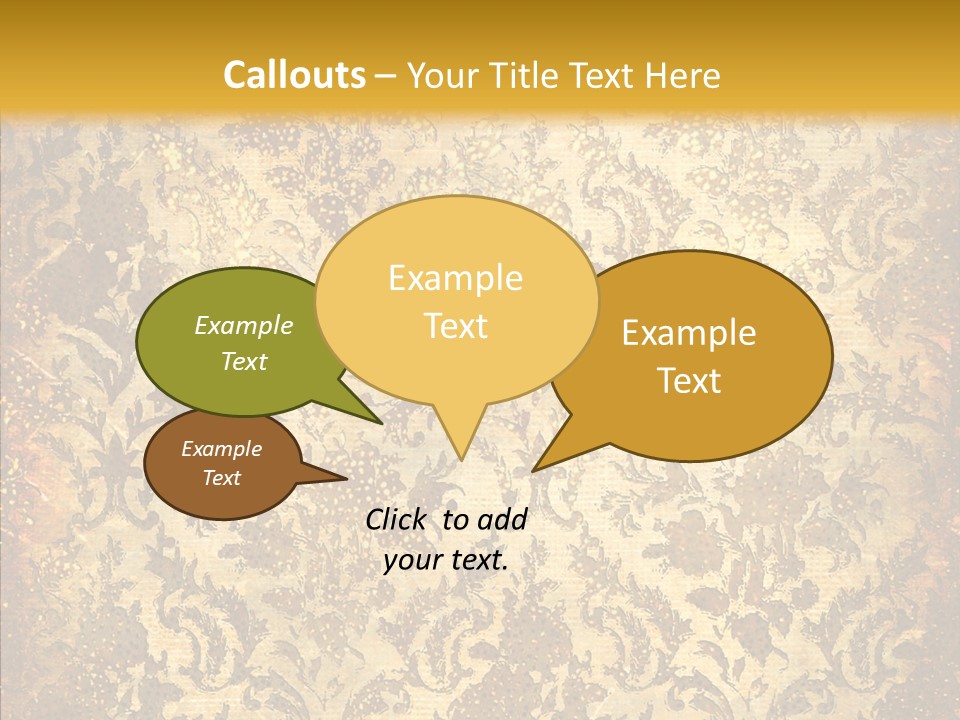 Callouts – Your Title Text Here

Example Text

Example Text

Example Text

Example Text

Click to add your text.